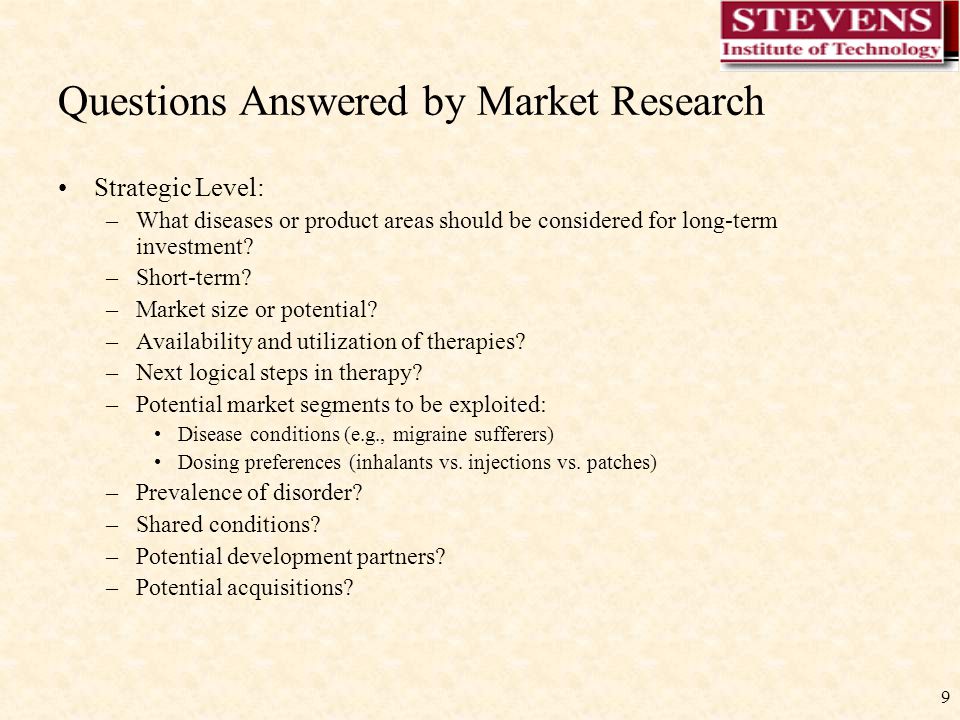 STEVENS
Institute of Technology

Questions Answered by Market Research

• Strategic Level:
– What diseases or product areas should be considered for long-term investment?
– Short-term?
– Market size or potential?
– Availability and utilization of therapies?
– Next logical steps in therapy?
– Potential market segments to be exploited:
• Disease conditions (e.g., migraine sufferers)
• Dosing preferences (inhalants vs. injections vs. patches)
– Prevalence of disorder?
– Shared conditions?
– Potential development partners?
– Potential acquisitions?

9